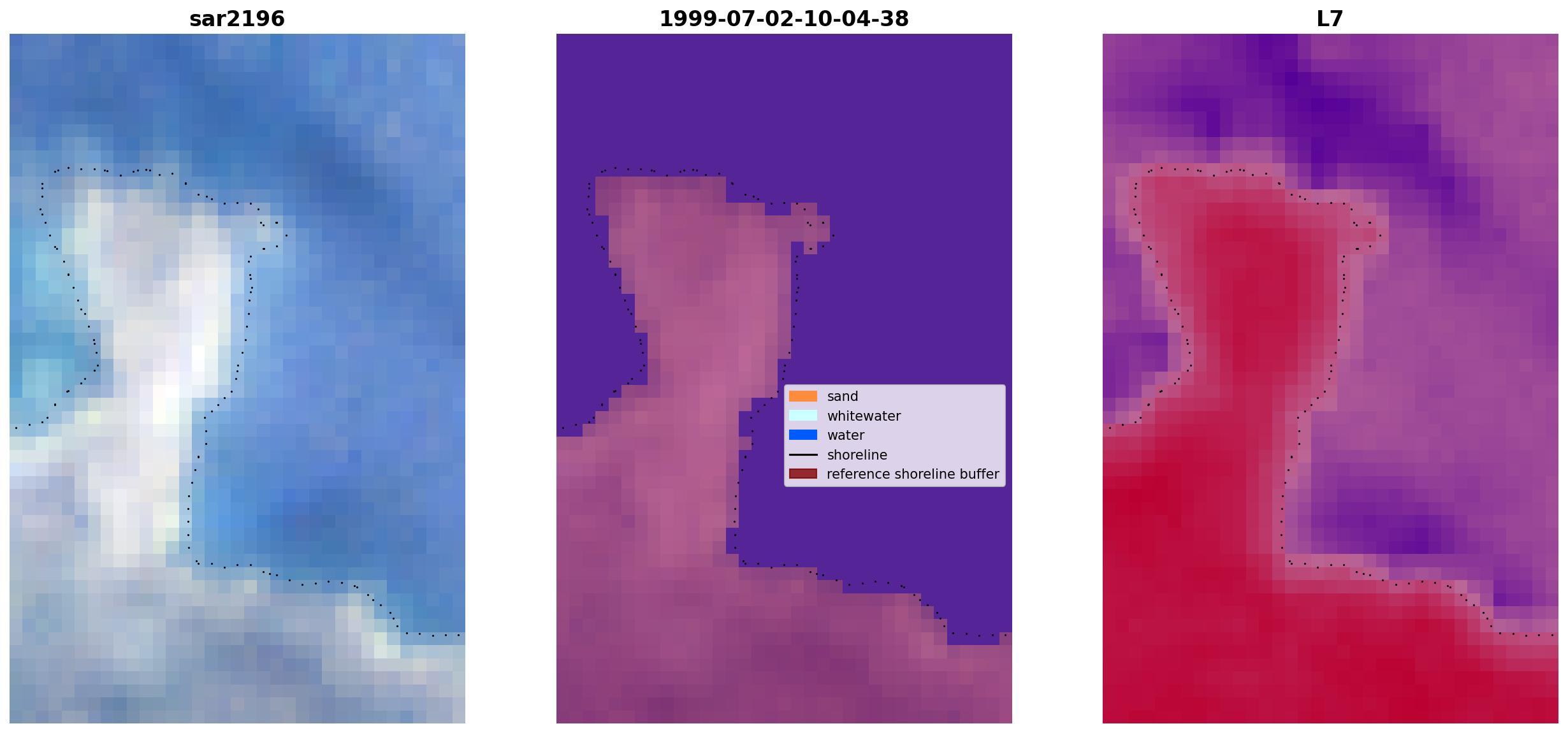 sar2196

1999-07-02-10-04-38

sand
whitewater
water
shoreline
reference shoreline buffer

L7